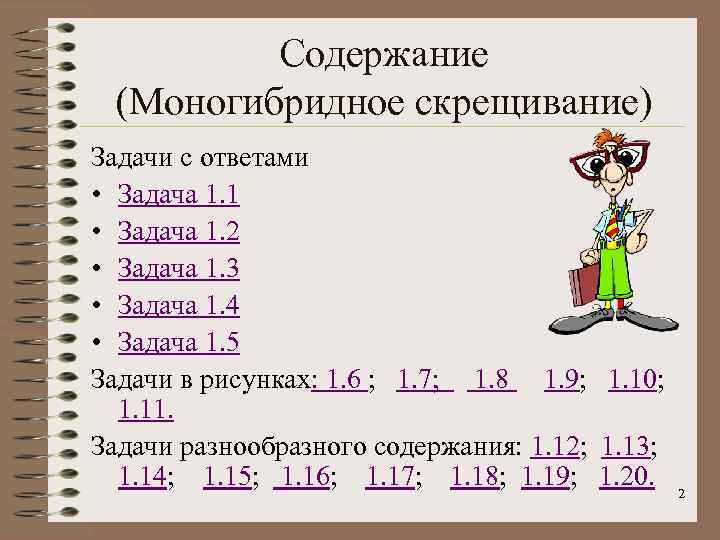 Содержание (Моногибридное скрещивание)

Задачи с ответами

• Задача 1.1
• Задача 1.2
• Задача 1.3
• Задача 1.4
• Задача 1.5

Задачи в рисунках: 1.6 ; 1.7; 1.8 1.9; 1.10; 1.11.

Задачи разнообразного содержания: 1.12; 1.13; 1.14; 1.15; 1.16; 1.17; 1.18; 1.19; 1.20.

2